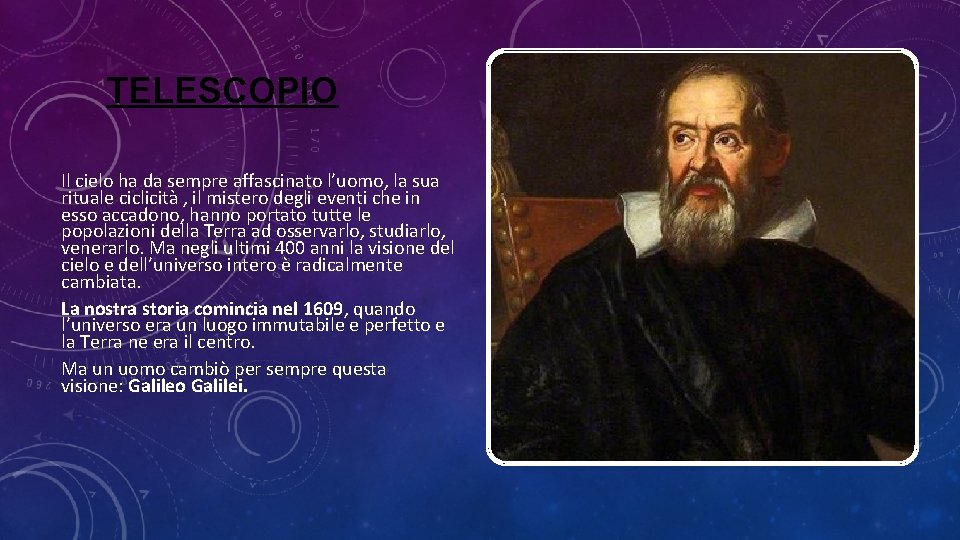 TELESCOPIO

Il cielo ha da sempre affascinato l’uomo, la sua rituale ciclicità , il mistero degli eventi che in esso accadono, hanno portato tutte le popolazioni della Terra ad osservarlo, studiarlo, venerarlo. Ma negli ultimi 400 anni la visione del cielo e dell’universo intero è radicalmente cambiata.

La nostra storia comincia nel 1609, quando l’universo era un luogo immutabile e perfetto e la Terra ne era il centro.

Ma un uomo cambiò per sempre questa visione: Galileo Galilei.